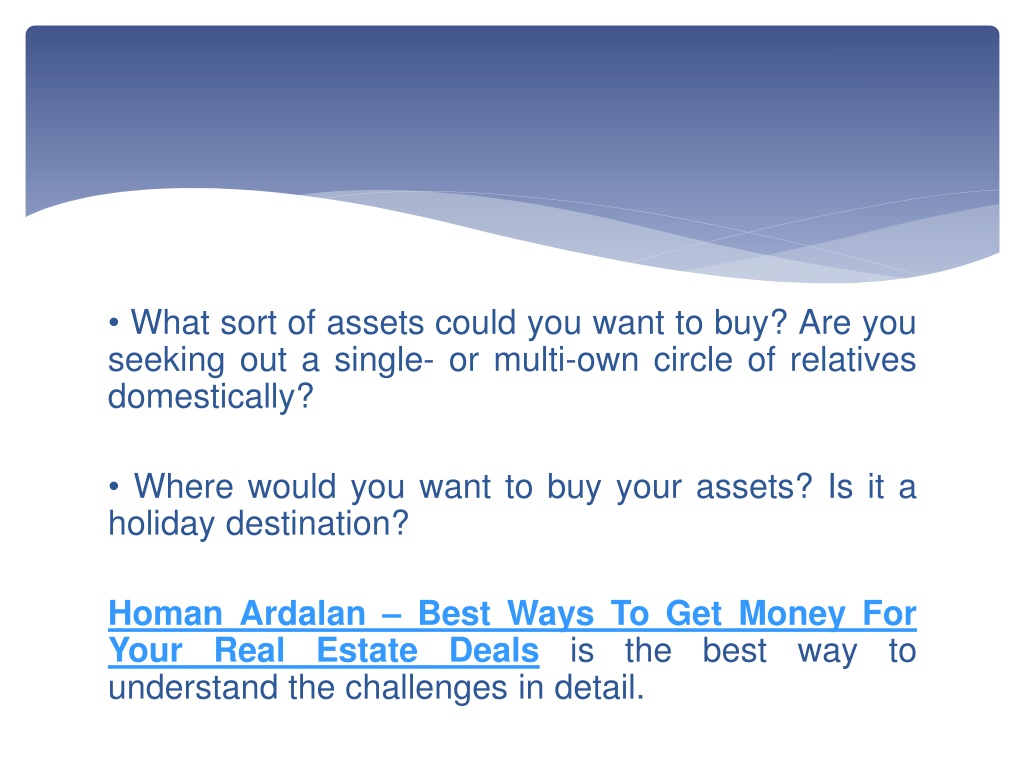 • What sort of assets could you want to buy? Are you seeking out a single- or multi-own circle of relatives domestically?

• Where would you want to buy your assets? Is it a holiday destination?

Homan Ardalan – Best Ways To Get Money For Your Real Estate Deals is the best way to understand the challenges in detail.